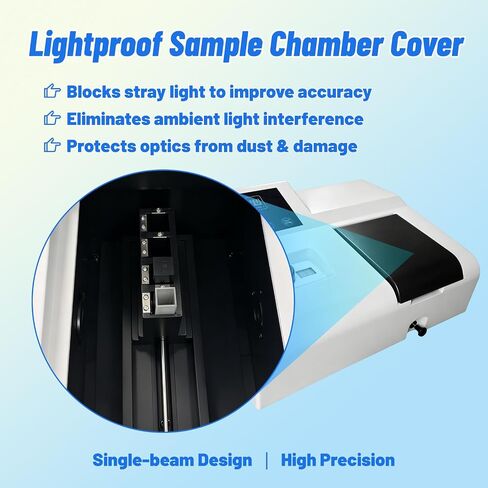 Lightproof Sample Chamber Cover

Blocks stray light to improve accuracy
Eliminates ambient light interference
Protects optics from dust & damage

Single-beam Design | High Precision